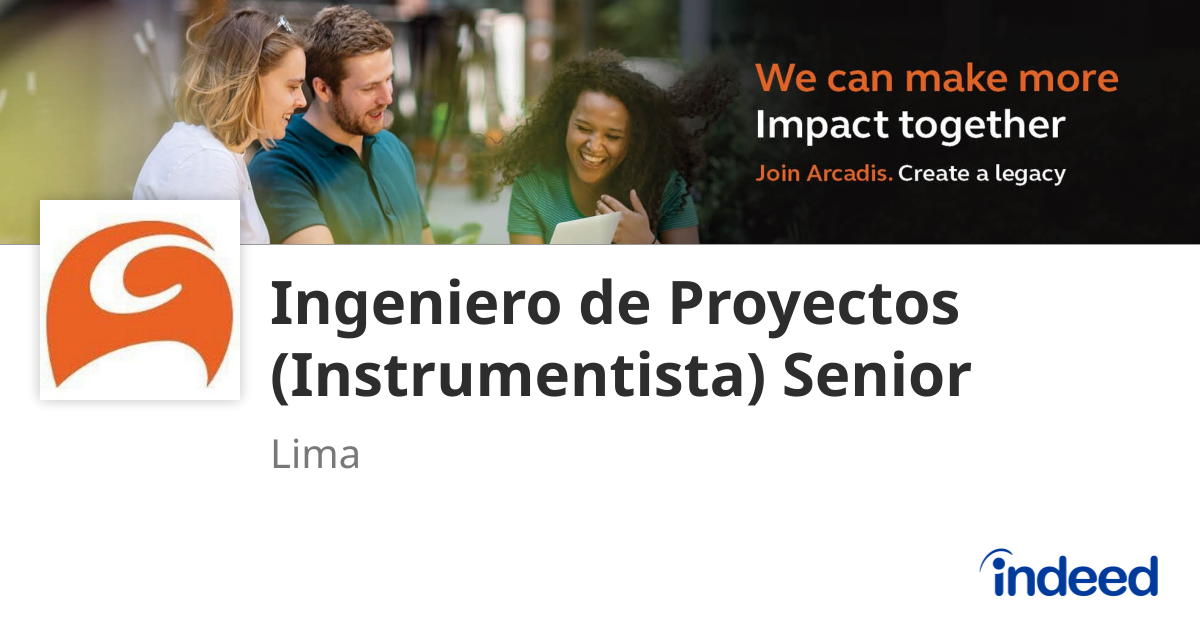 We can make more
Impact together
Join Arcadis. Create a legacy

Ingeniero de Proyectos (Instrumentista) Senior

Lima

indeed